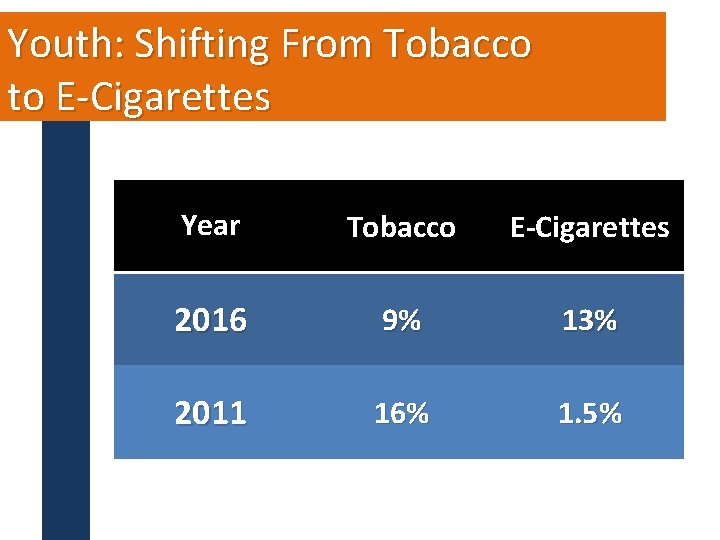 Youth: Shifting From Tobacco to E-Cigarettes

| Year | Tobacco | E-Cigarettes |
|---|---|---|
| 2016 | 9% | 13% |
| 2011 | 16% | 1.5% |